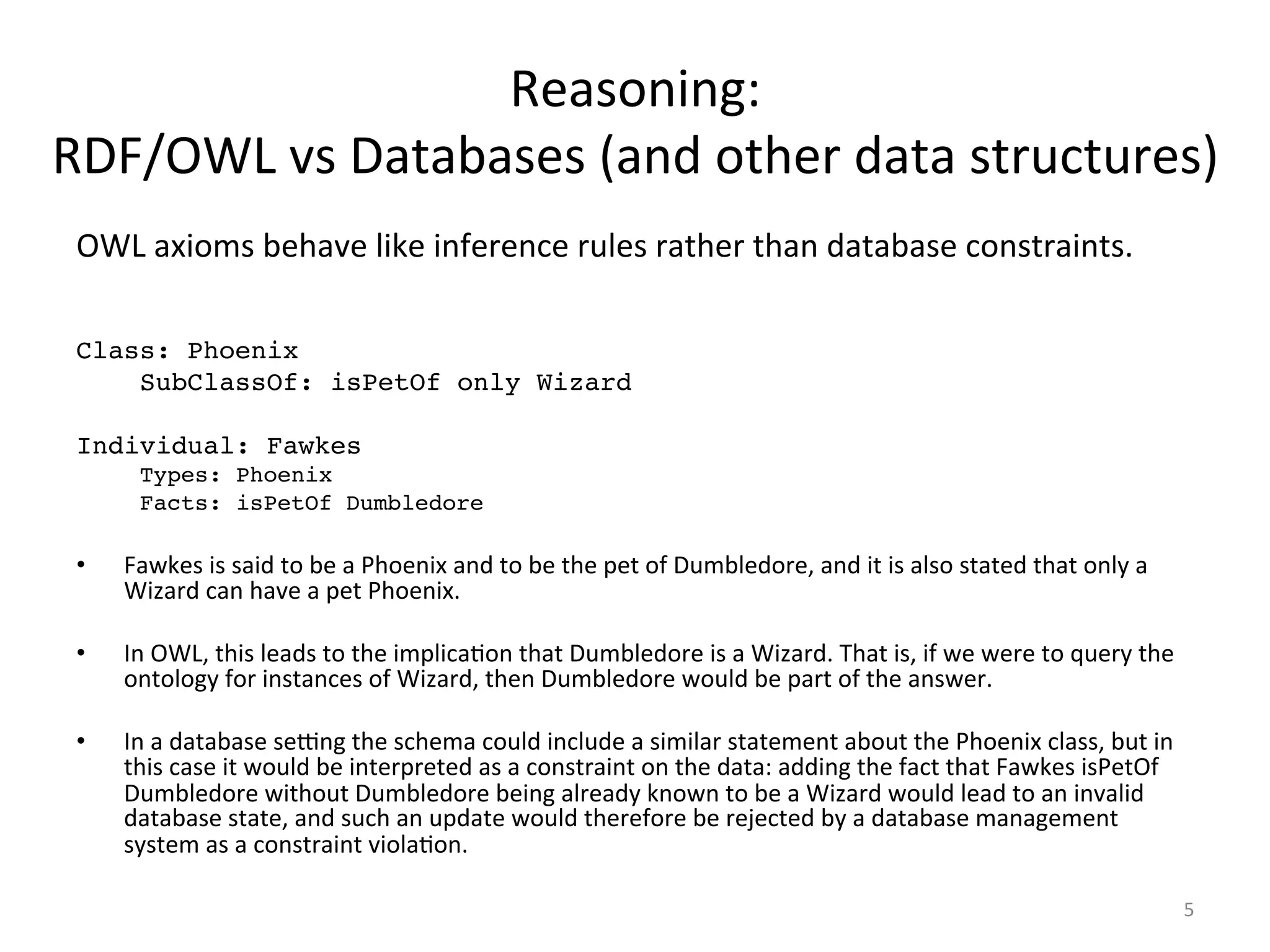 Reasoning:
RDF/OWL vs Databases (and other data structures)

OWL axioms behave like inference rules rather than database constraints.

Class: Phoenix
SubClassOf: isPetOf only Wizard

Individual: Fawkes
Types: Phoenix
Facts: isPetOf Dumbledore

• Fawkes is said to be a Phoenix and to be the pet of Dumbledore, and it is also stated that only a Wizard can have a pet Phoenix.

• In OWL, this leads to the implication that Dumbledore is a Wizard. That is, if we were to query the ontology for instances of Wizard, then Dumbledore would be part of the answer.

• In a database setting the schema could include a similar statement about the Phoenix class, but in this case it would be interpreted as a constraint on the data: adding the fact that Fawkes isPetOf Dumbledore without Dumbledore being already known to be a Wizard would lead to an invalid database state, and such an update would therefore be rejected by a database management system as a constraint violation.

5